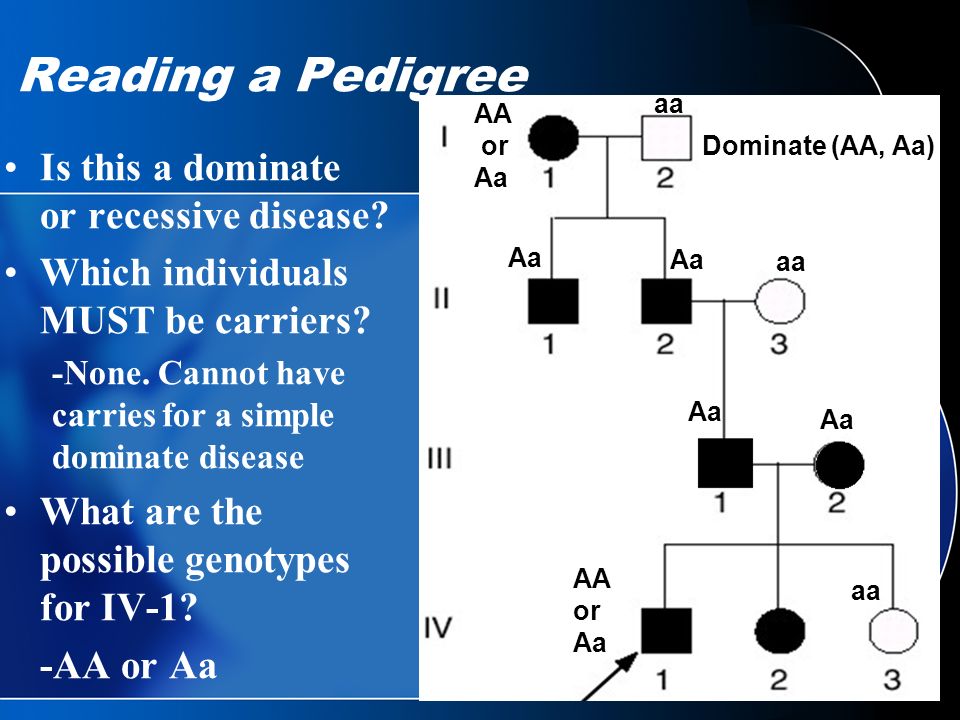 Reading a Pedigree

• Is this a dominate or recessive disease?

• Which individuals MUST be carriers?

-None. Cannot have carries for a simple dominate disease

• What are the possible genotypes for IV-1?

-AA or Aa

I
AA or Aa
1
aa
2
Dominate (AA, Aa)

II
Aa
1
Aa
2
aa
3

III
Aa
1
Aa
2

IV
AA or Aa
1
2
aa
3